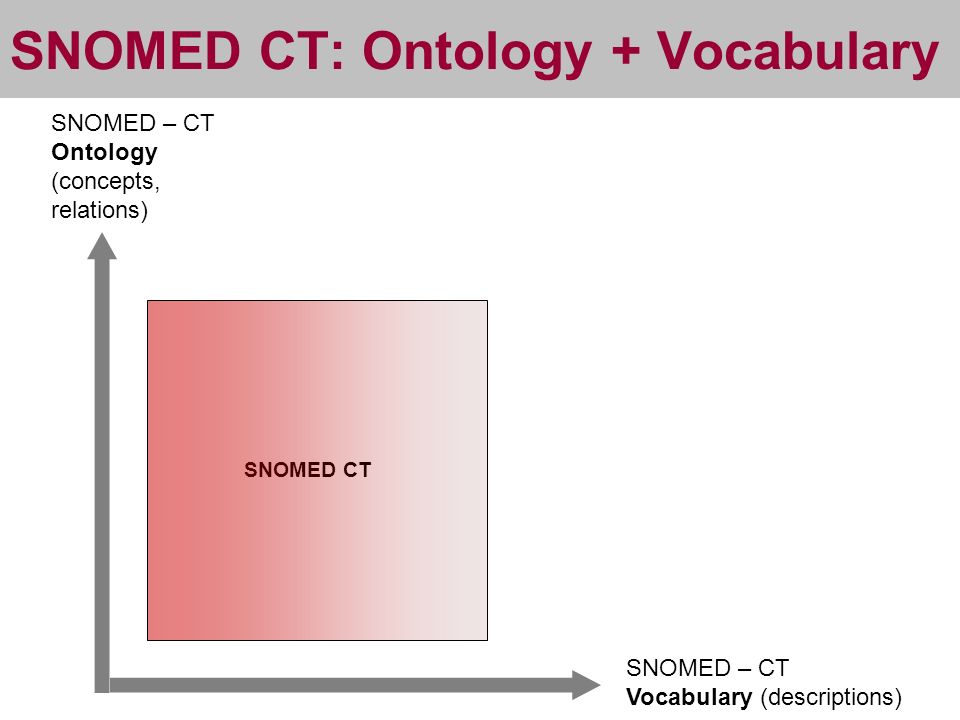 SNOMED CT: Ontology + Vocabulary

SNOMED – CT
Ontology
(concepts, relations)

SNOMED CT

SNOMED – CT
Vocabulary (descriptions)